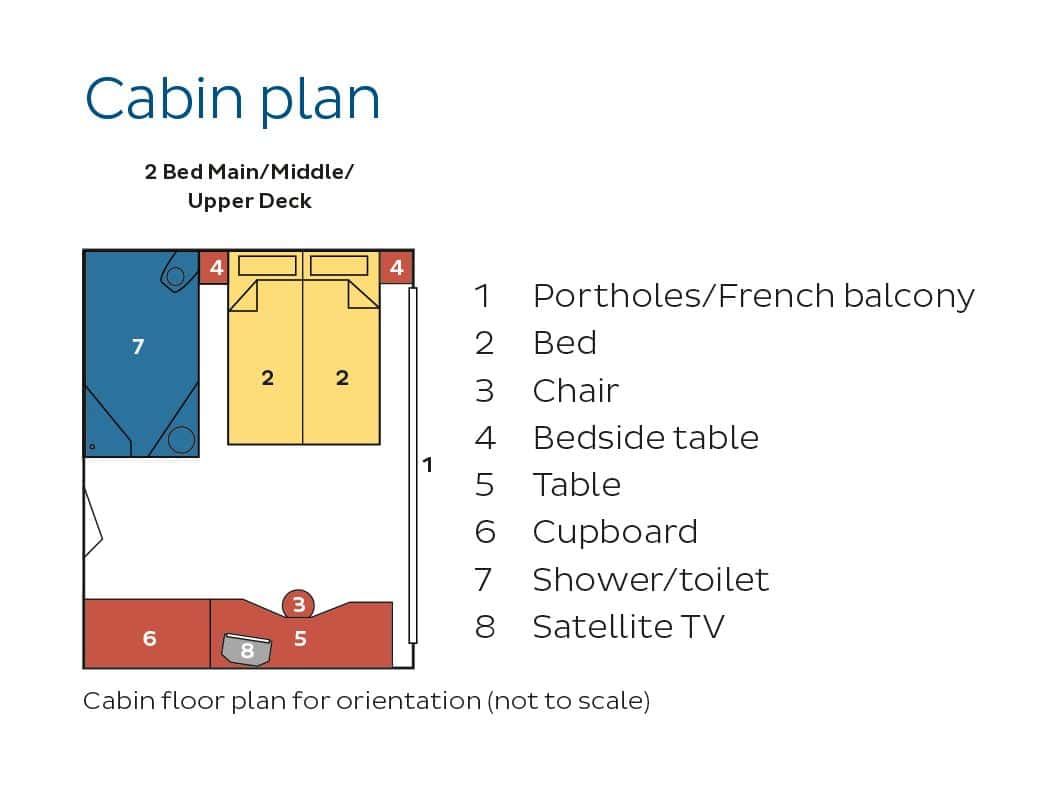 Cabin plan

2 Bed Main/Middle/ Upper Deck

4
4
7
2
2
1
3
6
8
5

1 Portholes/French balcony
2 Bed
3 Chair
4 Bedside table
5 Table
6 Cupboard
7 Shower/toilet
8 Satellite TV

Cabin floor plan for orientation (not to scale)